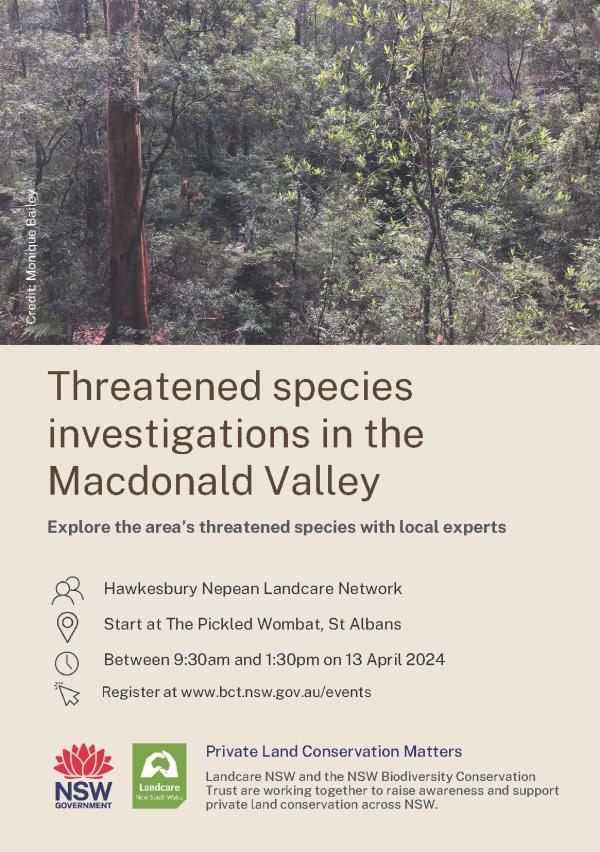 Credit: Monique Bailey

Threatened species investigations in the Macdonald Valley

Explore the area's threatened species with local experts

Hawkesbury Nepean Landcare Network

Start at The Pickled Wombat, St Albans

Between 9:30am and 1:30pm on 13 April 2024

Register at www.bct.nsw.gov.au/events

NSW GOVERNMENT

Landcare New South Wales

Private Land Conservation Matters

Landcare NSW and the NSW Biodiversity Conservation Trust are working together to raise awareness and support private land conservation across NSW.